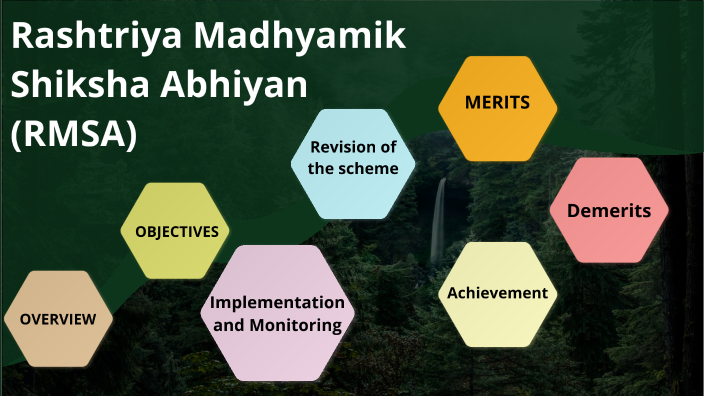 Rashtriya Madhyamik Shiksha Abhiyan (RMSA)

OVERVIEW

OBJECTIVES

Implementation and Monitoring

Revision of the scheme

MERITS

Demerits

Achievement